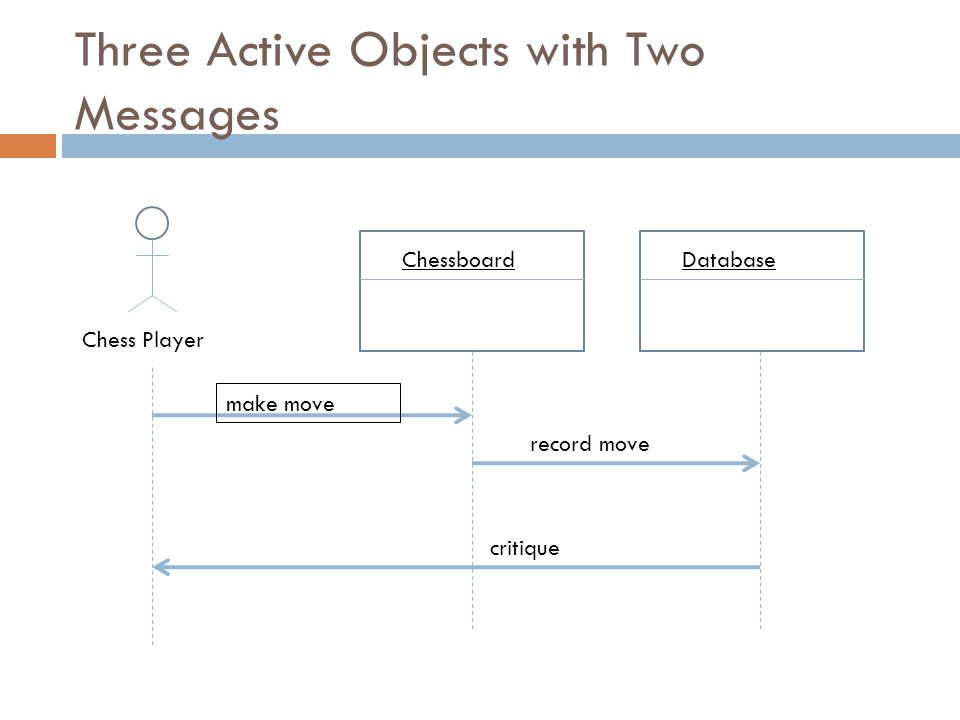 Three Active Objects with Two Messages

Chess Player

Chessboard

Database

make move

record move

critique